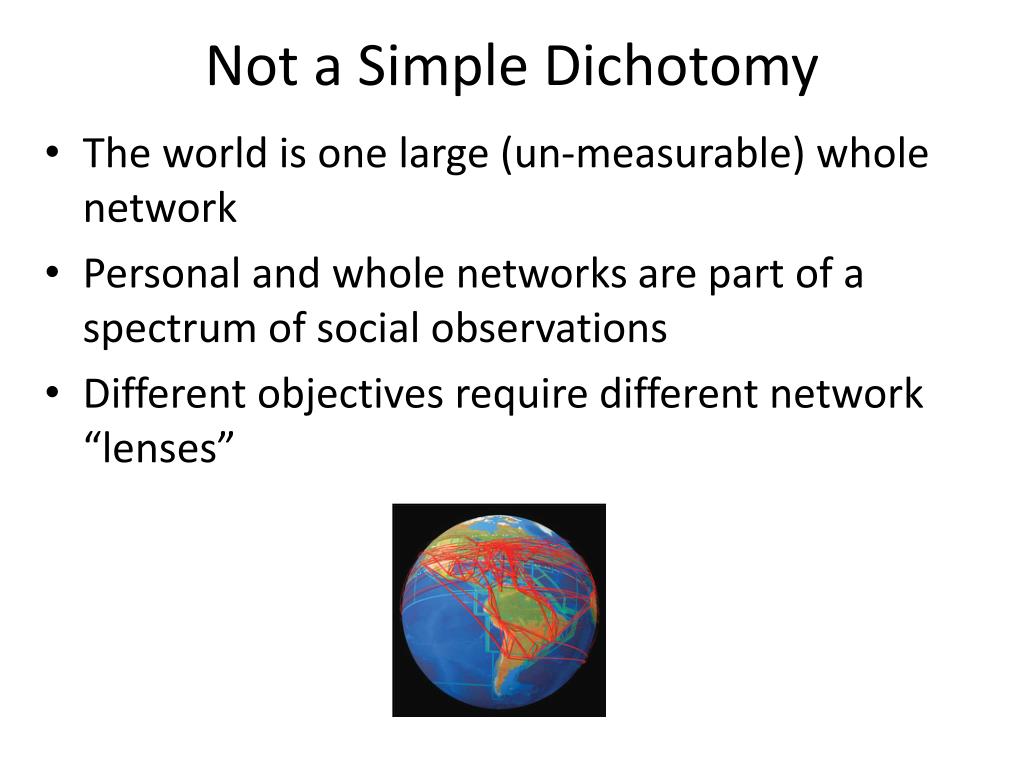 Not a Simple Dichotomy

• The world is one large (un-measurable) whole network
• Personal and whole networks are part of a spectrum of social observations
• Different objectives require different network “lenses”